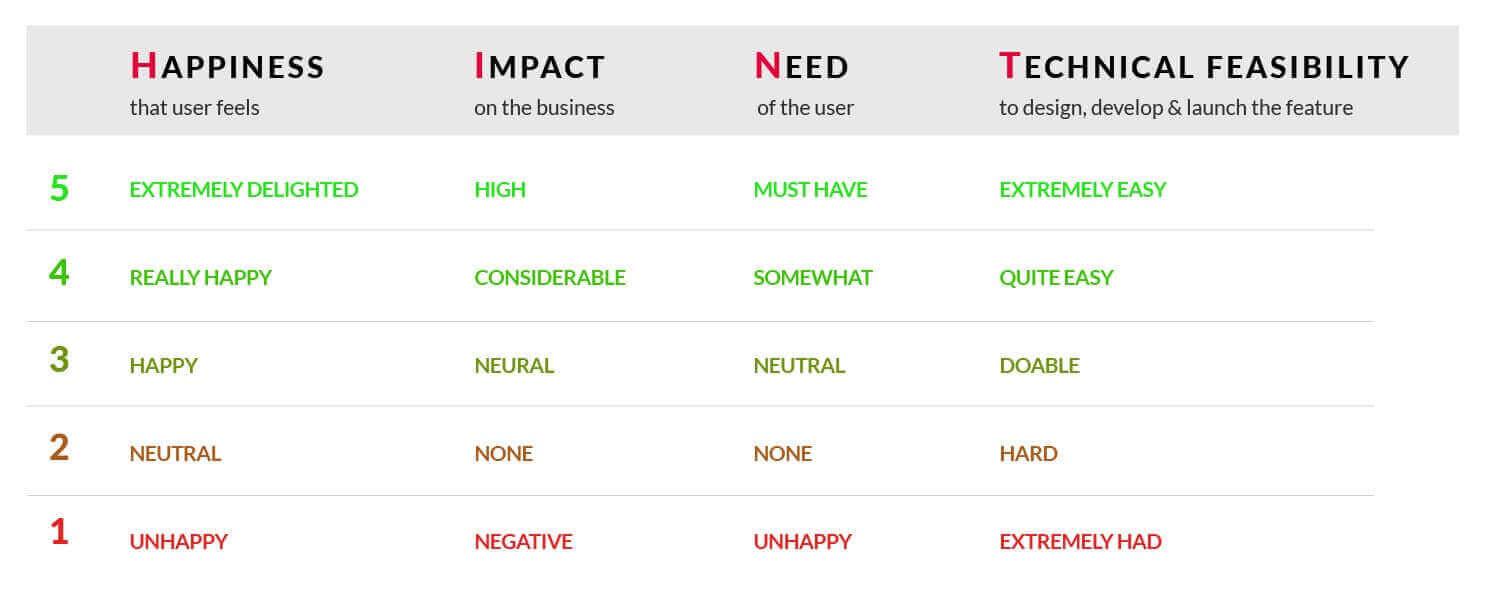 |   | HAPPINESS that user feels | IMPACT on the business | NEED of the user | TECHNICAL FEASIBILITY to design, develop & launch the feature |
|---|---|---|---|---|
| 5 | EXTREMELY DELIGHTED | HIGH | MUST HAVE | EXTREMELY EASY |
| 4 | REALLY HAPPY | CONSIDERABLE | SOMEWHAT | QUITE EASY |
| 3 | HAPPY | NEURAL | NEUTRAL | DOABLE |
| 2 | NEUTRAL | NONE | NONE | HARD |
| 1 | UNHAPPY | NEGATIVE | UNHAPPY | EXTREMELY HAD |